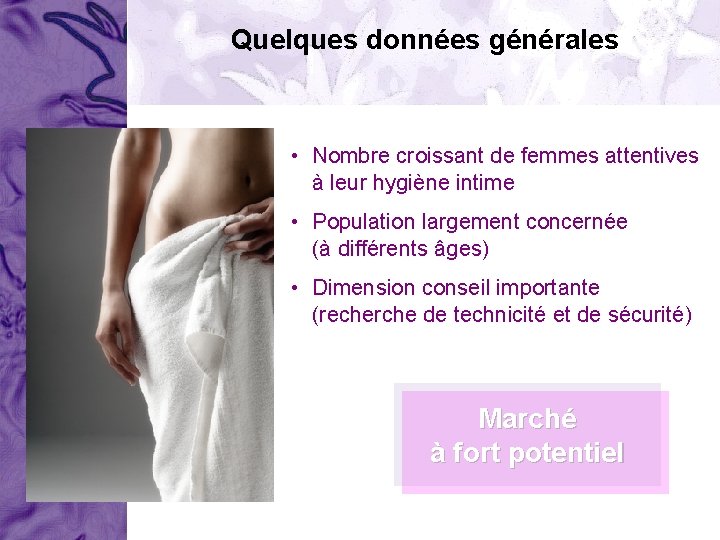 Quelques données générales

• Nombre croissant de femmes attentives à leur hygiène intime

• Population largement concernée (à différents âges)

• Dimension conseil importante (recherche de technicité et de sécurité)

Marché
à fort potentiel